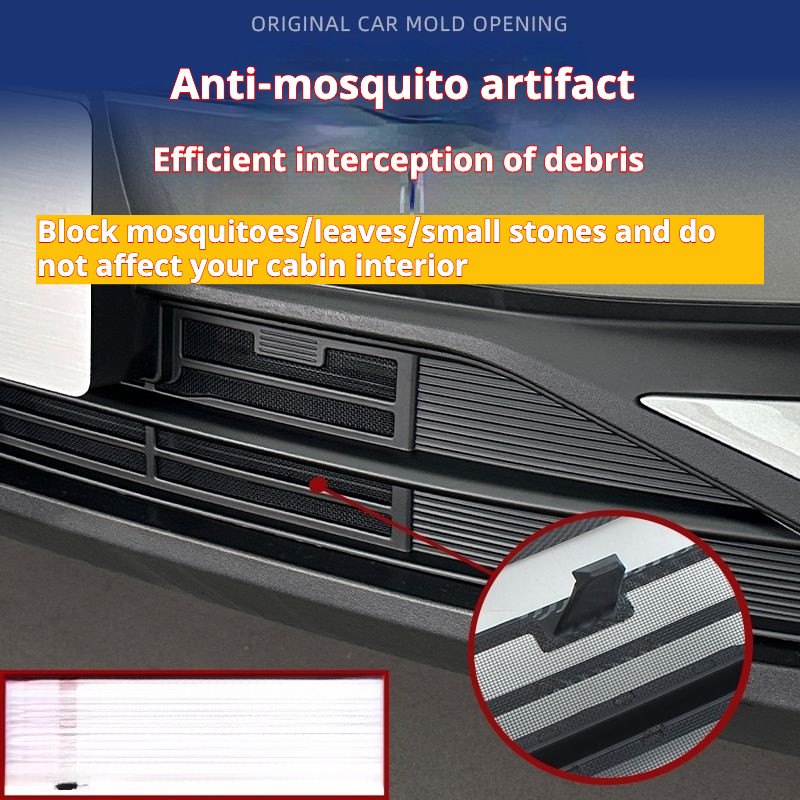 ORIGINAL CAR MOLD OPENING

Anti-mosquito artifact

Efficient interception of debris

Block mosquitoes/leaves/small stones and do not affect your cabin interior